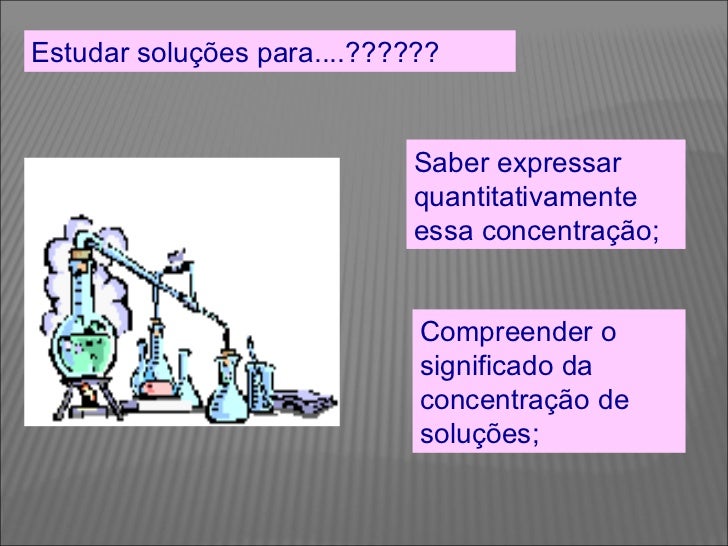 Estudar soluções para....??????

Saber expressar quantitativamente essa concentração;

Compreender o significado da concentração de soluções;